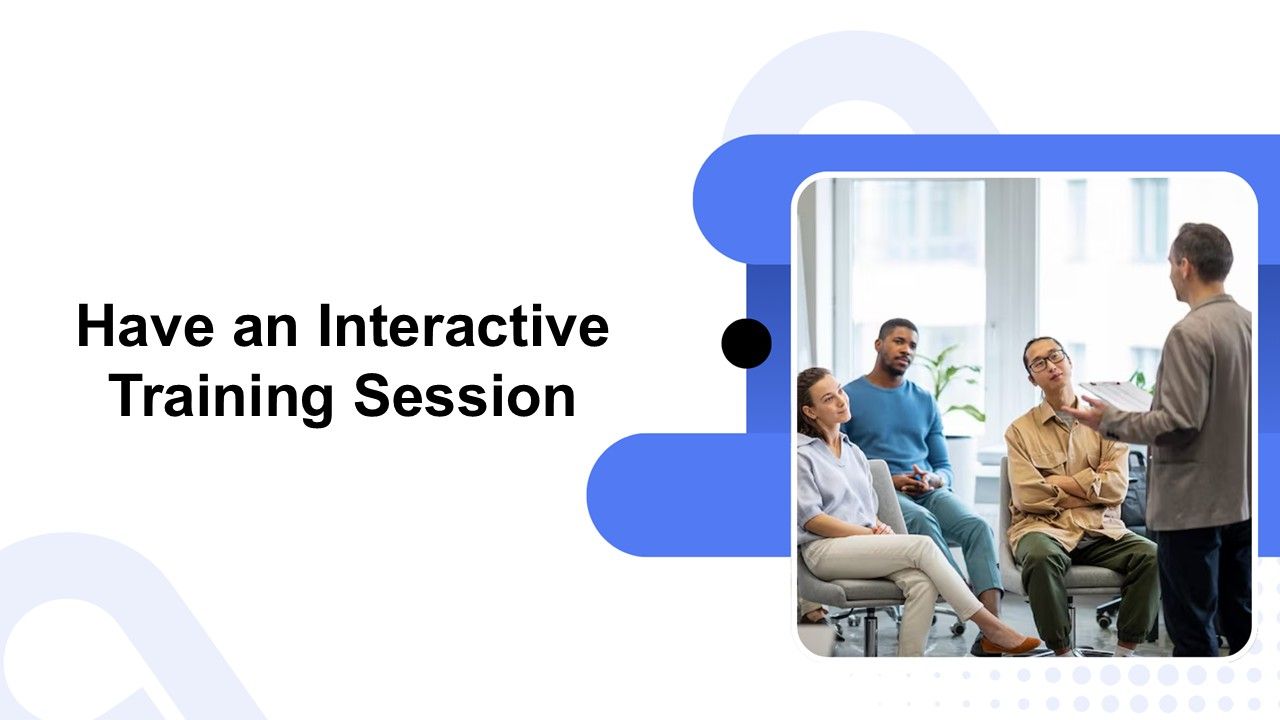 Have an Interactive Training Session